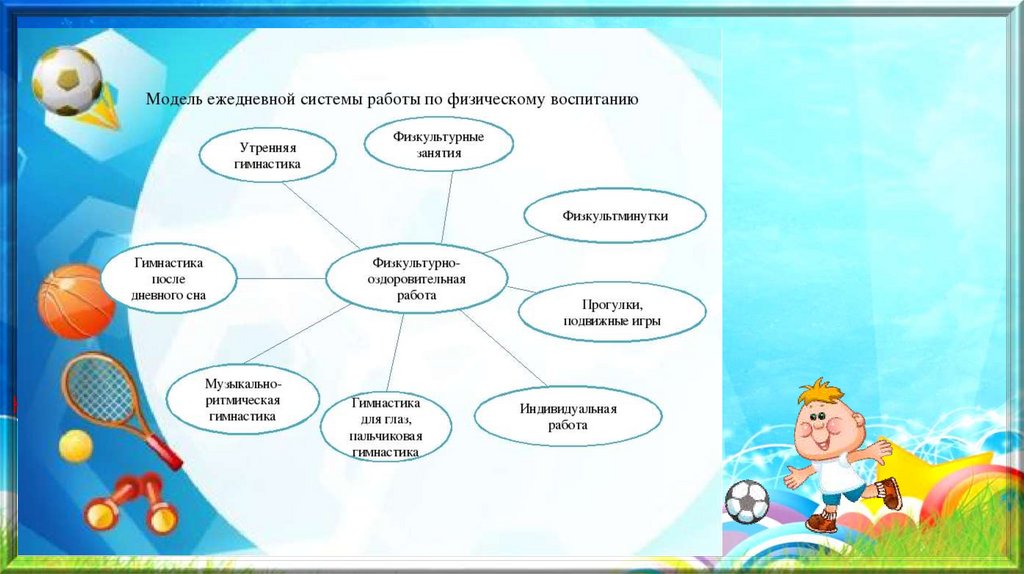 Модель ежедневной системы работы по физическому воспитанию

Утренняя гимнастика

Физкультурные занятия

Физкультминутки

Гимнастика после дневного сна

Физкультурно-оздоровительная работа

Прогулки, подвижные игры

Музыкально-ритмическая гимнастика

Гимнастика для глаз, пальчиковая гимнастика

Индивидуальная работа